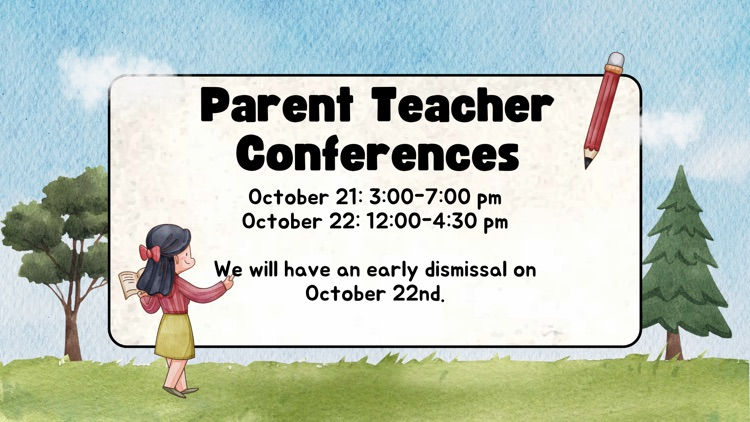 Parent Teacher Conferences

October 21: 3:00-7:00 pm
October 22: 12:00-4:30 pm

We will have an early dismissal on October 22nd.